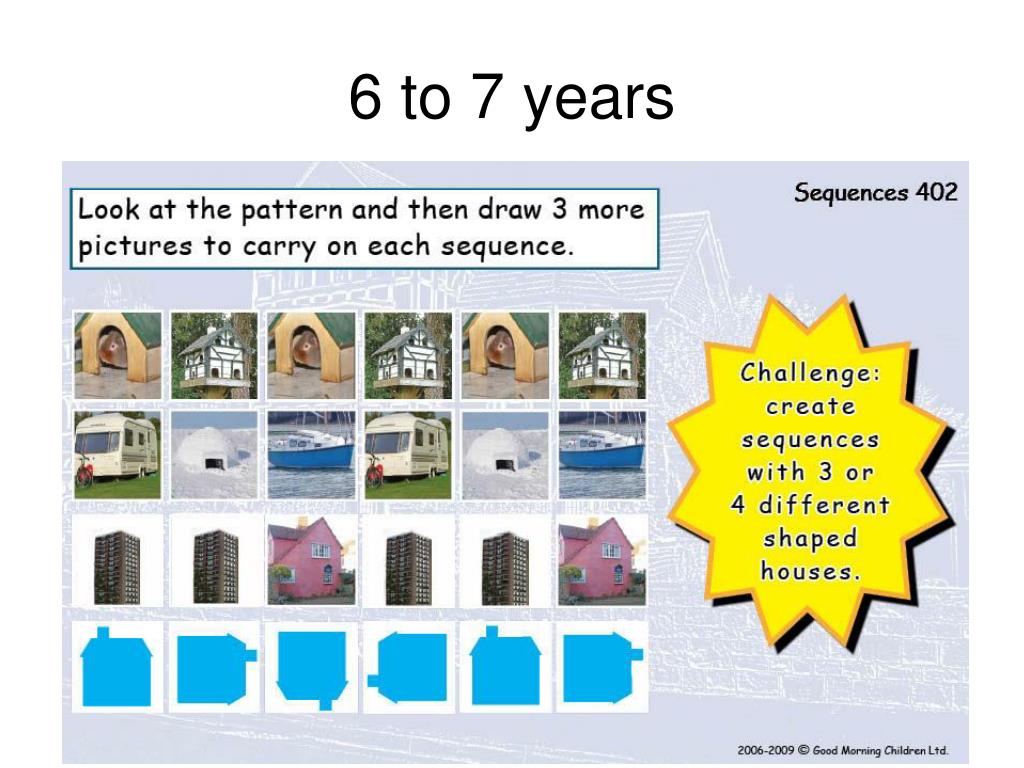 6 to 7 years

Look at the pattern and then draw 3 more pictures to carry on each sequence.

Sequences 402

Challenge: create sequences with 3 or 4 different shaped houses.

2006-2009 © Good Morning Children Ltd.